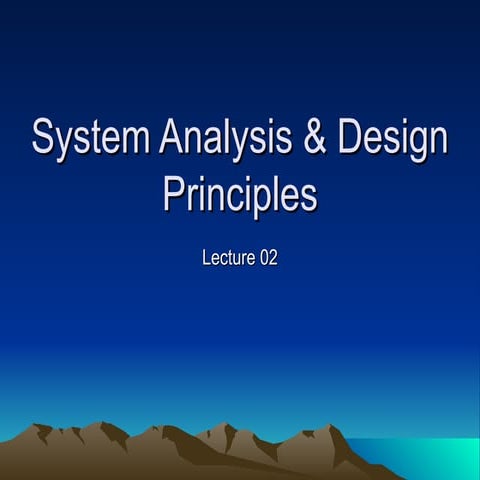 System Analysis & Design Principles

Lecture 02